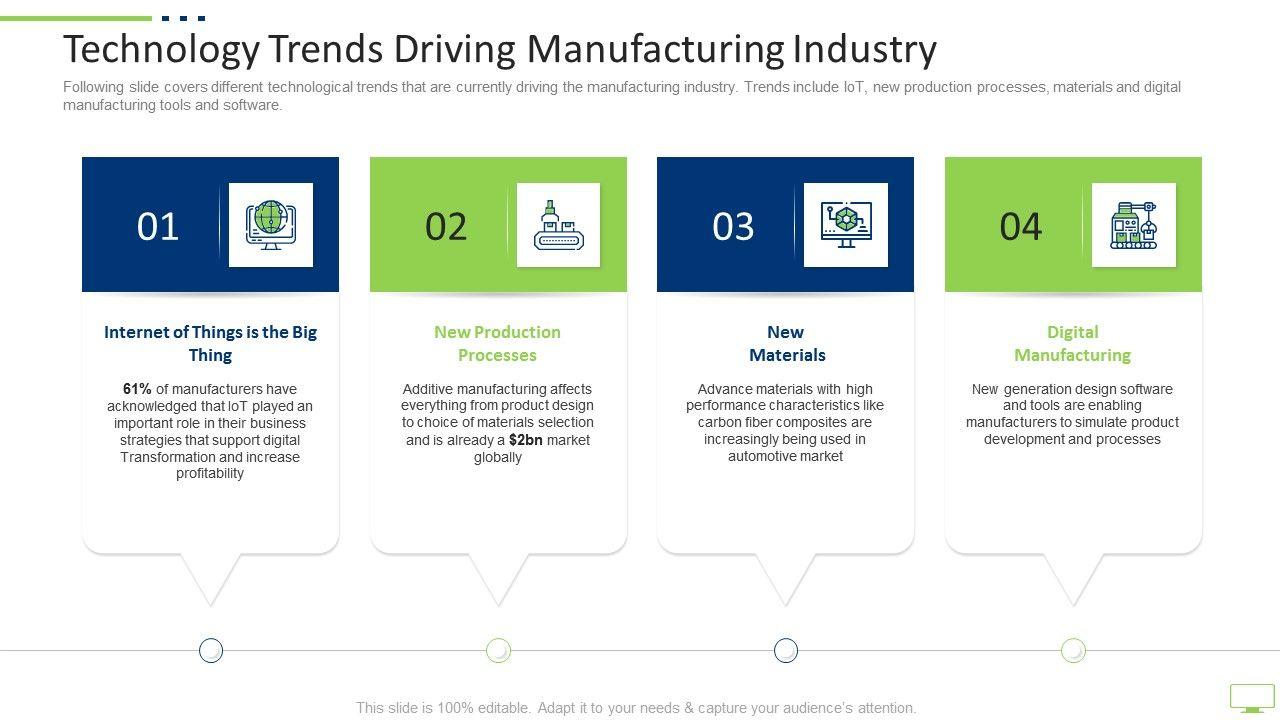 Technology Trends Driving Manufacturing Industry

Following slide covers different technological trends that are currently driving the manufacturing industry. Trends include IoT, new production processes, materials and digital manufacturing tools and software.

01

Internet of Things is the Big Thing

61% of manufacturers have acknowledged that IoT played an important role in their business strategies that support digital Transformation and increase profitability

02

New Production Processes

Additive manufacturing affects everything from product design to choice of materials selection and is already a $2bn market globally

03

New Materials

Advance materials with high performance characteristics like carbon fiber composites are increasingly being used in automotive market

04

Digital Manufacturing

New generation design software and tools are enabling manufacturers to simulate product development and processes

This slide is 100% editable. Adapt it to your needs & capture your audience's attention.